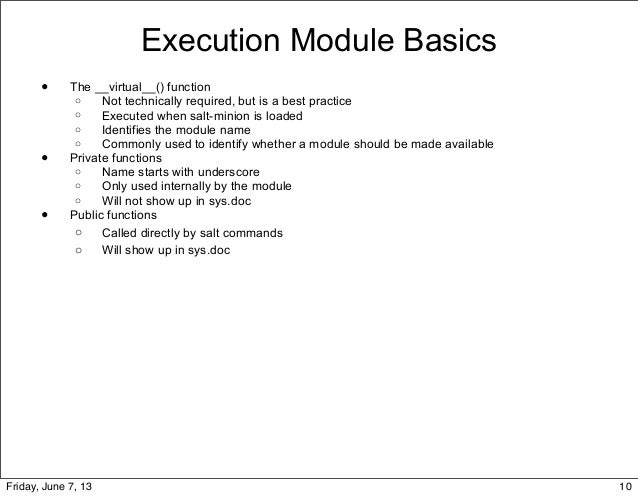 Execution Module Basics

- The \_\_virtual\_\_() function
  - Not technically required, but is a best practice
  - Executed when salt-minion is loaded
  - Identifies the module name
  - Commonly used to identify whether a module should be made available
- Private functions
  - Name starts with underscore
  - Only used internally by the module
  - Will not show up in sys.doc
- Public functions
  - Called directly by salt commands
  - Will show up in sys.doc

Friday, June 7, 13

10